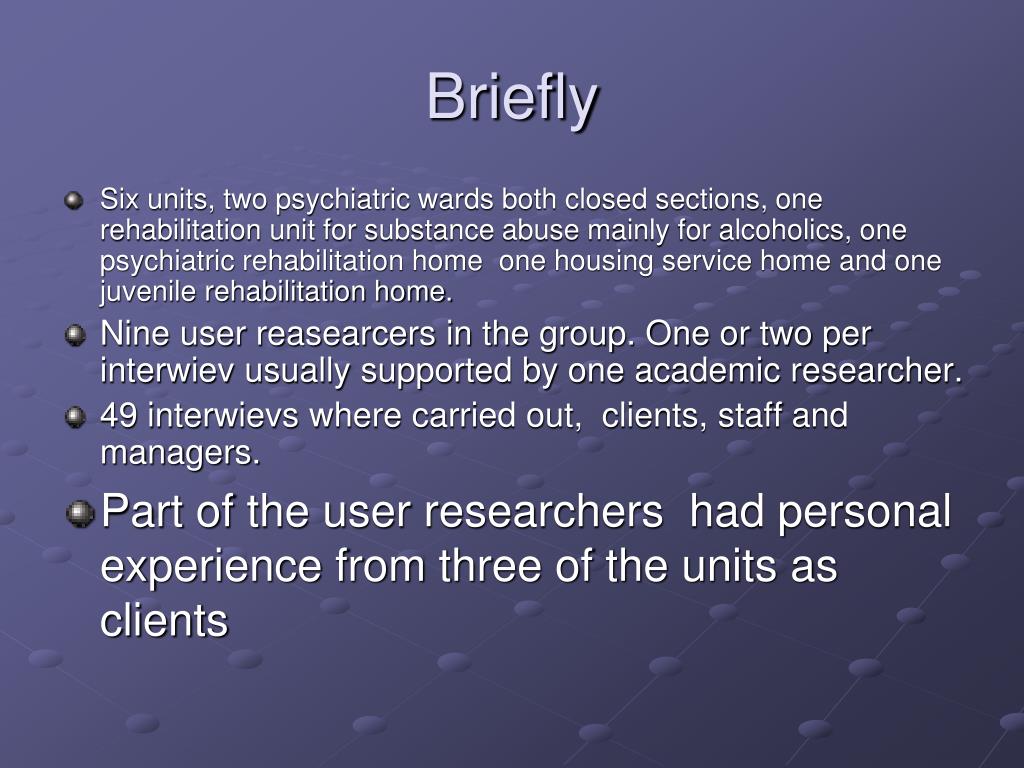 Briefly

Six units, two psychiatric wards both closed sections, one rehabilitation unit for substance abuse mainly for alcoholics, one psychiatric rehabilitation home one housing service home and one juvenile rehabilitation home.

Nine user reasearcers in the group. One or two per interwiev usually supported by one academic researcher.

49 interwievs where carried out, clients, staff and managers.

Part of the user researchers had personal experience from three of the units as clients